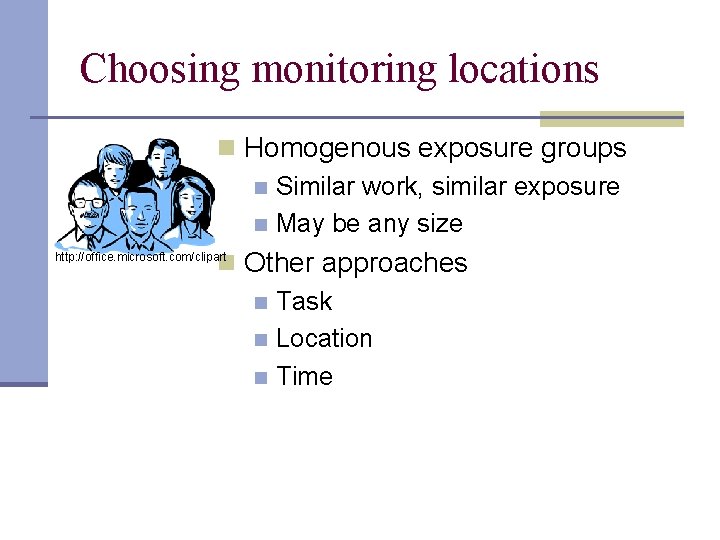 Choosing monitoring locations

http://office.microsoft.com/clipart

Homogenous exposure groups
Similar work, similar exposure
May be any size
Other approaches
Task
Location
Time